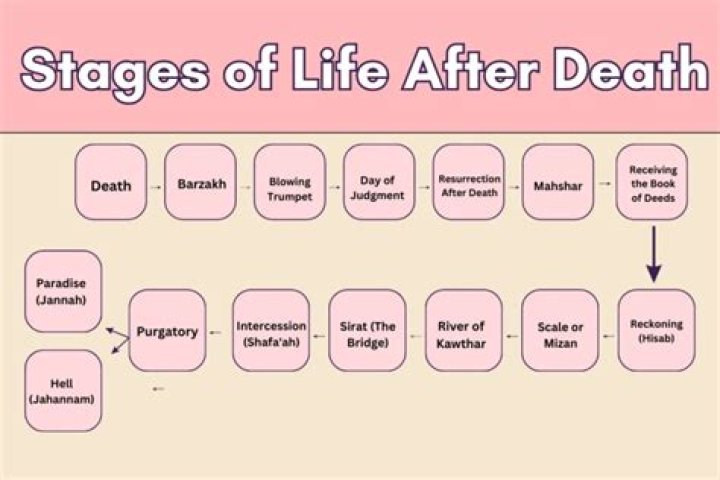 Stages of Life After Death

Death

Barzakh

Blowing Trumpet

Day of Judgment

Resurrection After Death

Mahshar

Receiving the Book of Deeds

Reckoning (Hisab)

Scale or Mizan

River of Kawthar

Sirat (The Bridge)

Intercession (Shafa'ah)

Purgatory

Paradise (Jannah)

Hell (Jahannam)